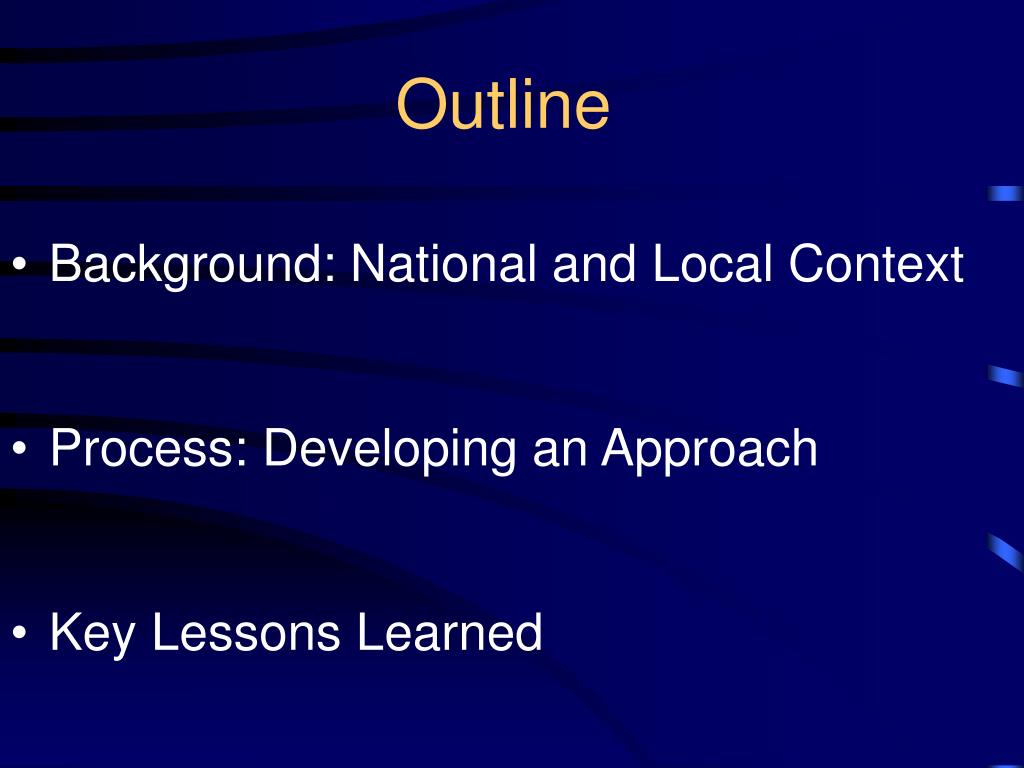 Outline

• Background: National and Local Context

• Process: Developing an Approach

• Key Lessons Learned